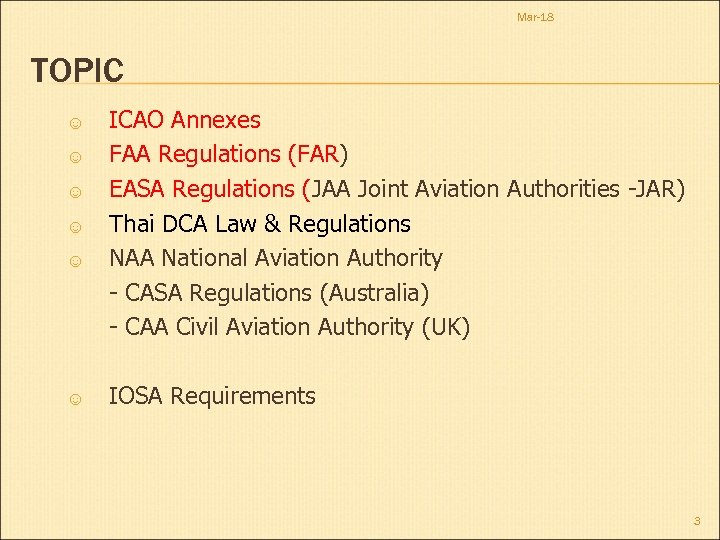 Mar-18

TOPIC

☺ ICAO Annexes
☺ FAA Regulations (FAR)
☺ EASA Regulations (JAA Joint Aviation Authorities -JAR)
☺ Thai DCA Law & Regulations
☺ NAA National Aviation Authority
- CASA Regulations (Australia)
- CAA Civil Aviation Authority (UK)

☺ IOSA Requirements

3